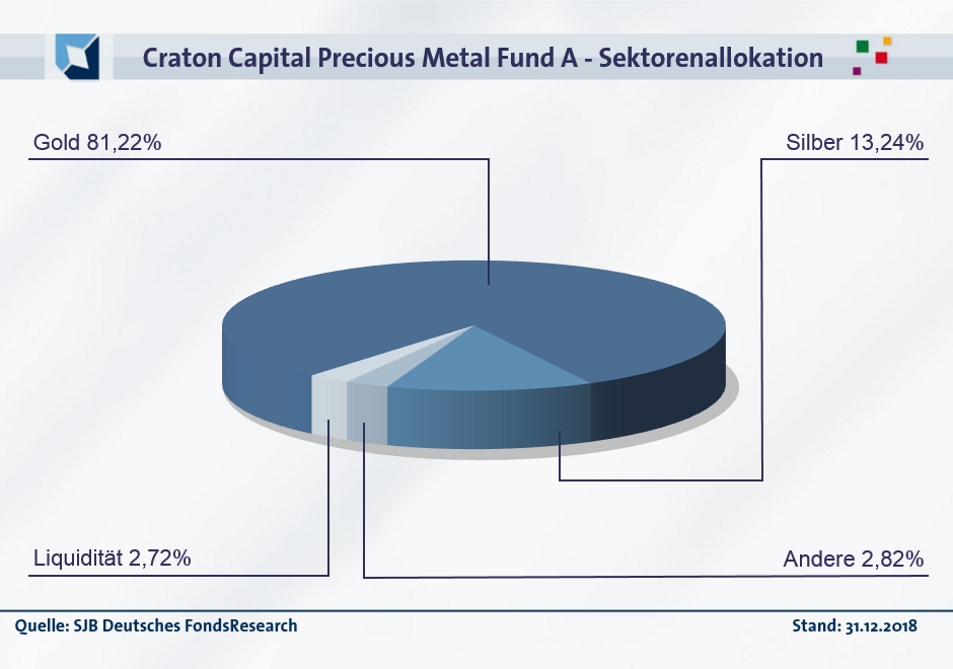 Craton Capital Precious Metal Fund A - Sektorenallokation

Gold 81,22%

Silber 13,24%

Liquidität 2,72%

Andere 2,82%

Quelle: SJB Deutsches FondsResearch

Stand: 31.12.2018